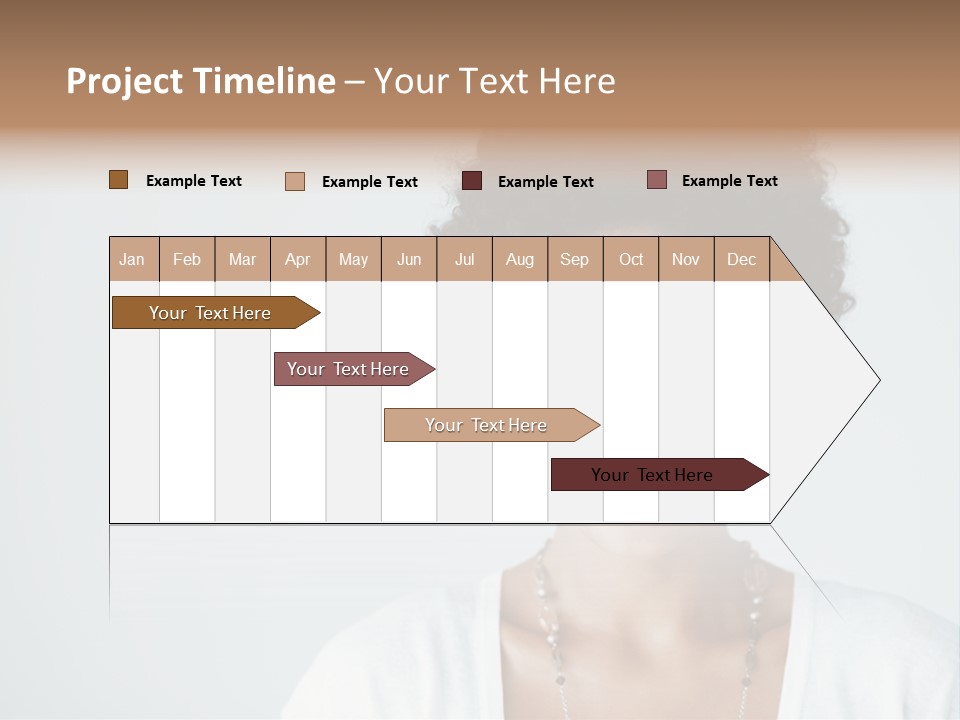 Project Timeline – Your Text Here

Example Text Example Text Example Text Example Text

| Jan | Feb | Mar | Apr | May | Jun | Jul | Aug | Sep | Oct | Nov | Dec |
|---|---|---|---|---|---|---|---|---|---|---|---|

Your Text Here

Your Text Here

Your Text Here

Your Text Here